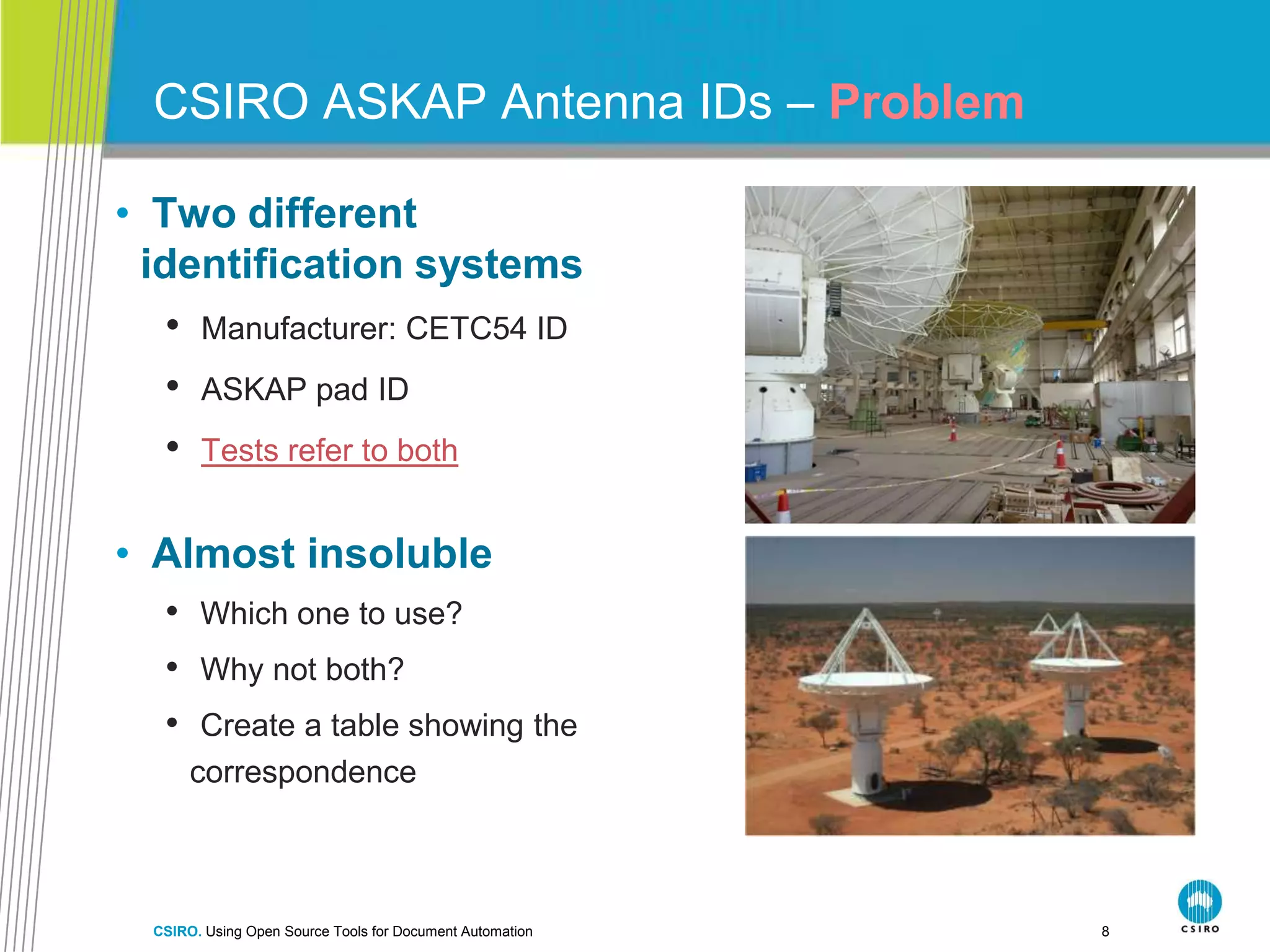 CSIRO ASKAP Antenna IDs – Problem

• Two different identification systems

• Manufacturer: CETC54 ID

• ASKAP pad ID

• Tests refer to both

• Almost insoluble

• Which one to use?

• Why not both?

• Create a table showing the correspondence

CSIRO. Using Open Source Tools for Document Automation

8

CSIRO